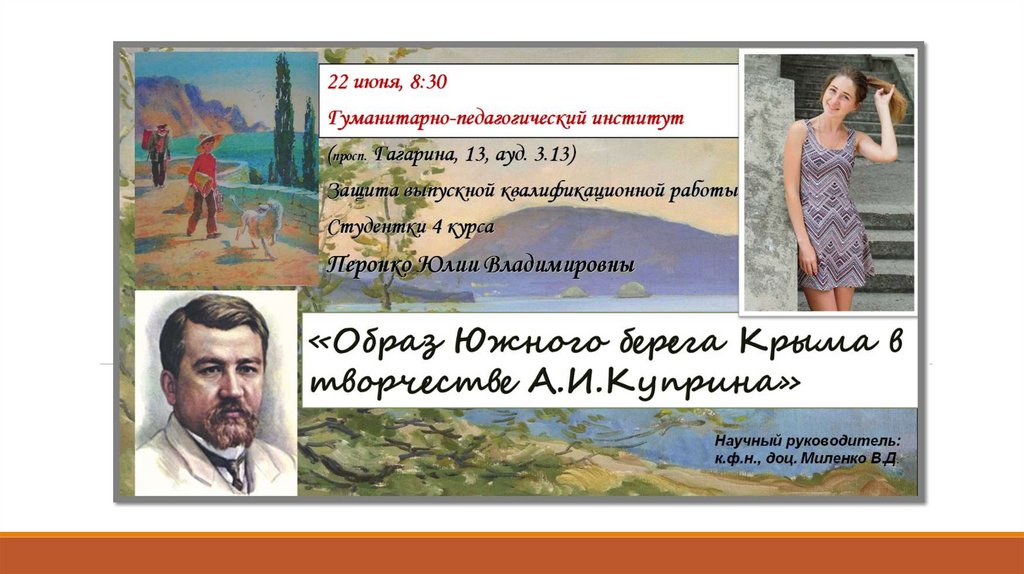 22 июня, 8:30

Гуманитарно-педагогический институт

(просп. Гагарина, 13, ауд. 3.13)

Защита выпускной квалификационной работы

Студентки 4 курса

Перонко Юлии Владимировны

«Образ Южного берега Крыма в творчестве А.И.Куприна»

Научный руководитель: к.ф.н., доц. Миленко В.Д.